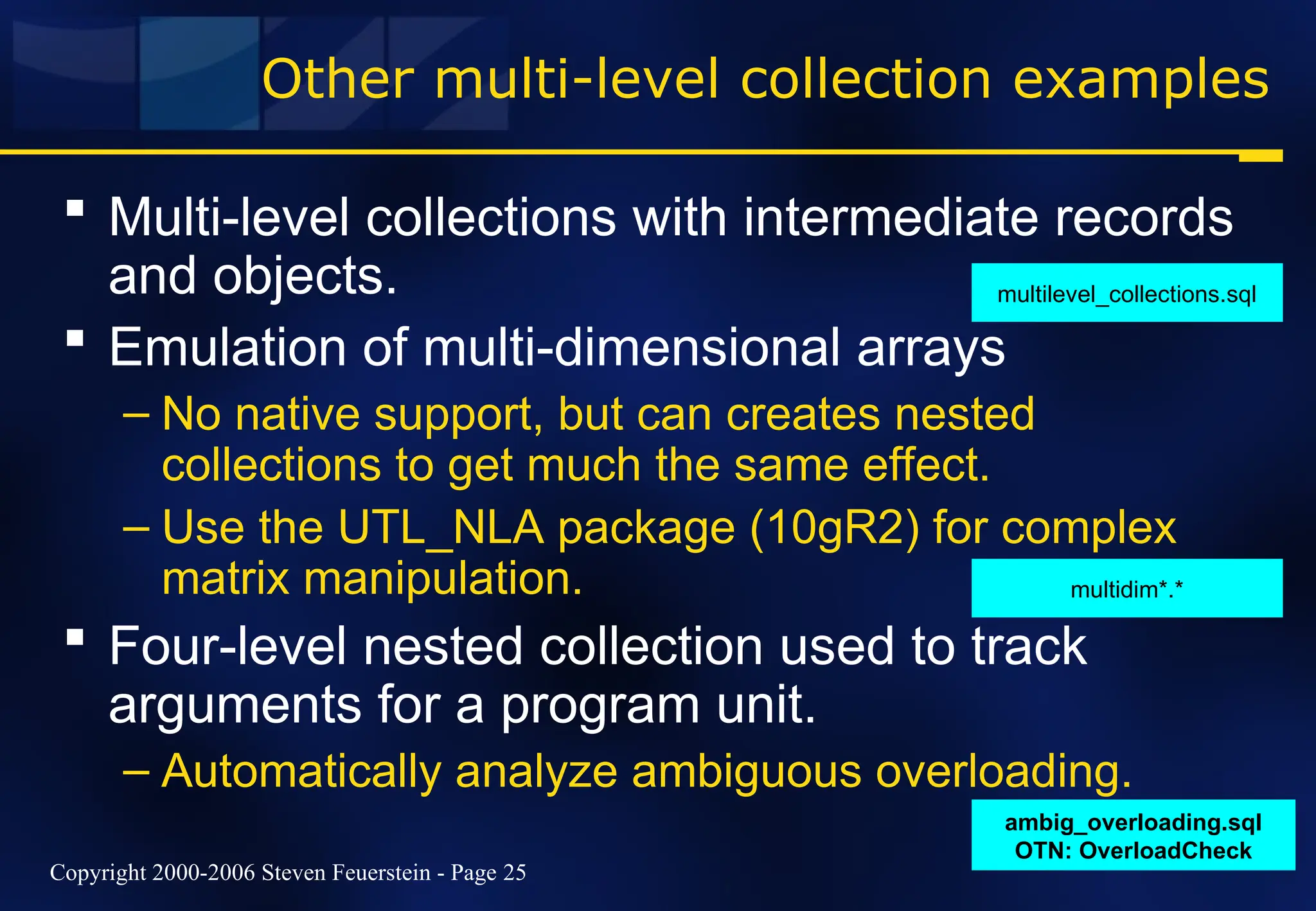 Other multi-level collection examples

▪ Multi-level collections with intermediate records and objects.

multilevel_collections.sql

▪ Emulation of multi-dimensional arrays

– No native support, but can creates nested collections to get much the same effect.

– Use the UTL_NLA package (10gR2) for complex matrix manipulation.

multidim*.*

▪ Four-level nested collection used to track arguments for a program unit.

– Automatically analyze ambiguous overloading.

ambig_overloading.sql
OTN: OverloadCheck

Copyright 2000-2006 Steven Feuerstein - Page 25